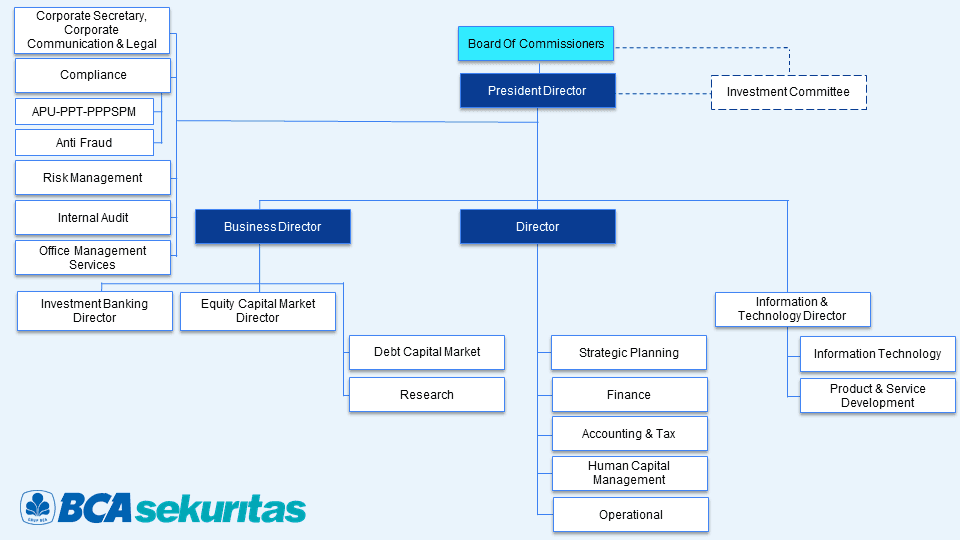 Corporate Secretary, Corporate Communication & Legal

Compliance

APU-PPT-PPPSPM

Anti Fraud

Risk Management

Internal Audit

Office Management Services

Board Of Commissioners

President Director

Investment Committee

Business Director

Director

Investment Banking Director

Equity Capital Market Director

Debt Capital Market

Research

Strategic Planning

Finance

Accounting & Tax

Human Capital Management

Operational

Information & Technology Director

Information Technology

Product & Service Development

GRUP BCA

BCA sekuritas